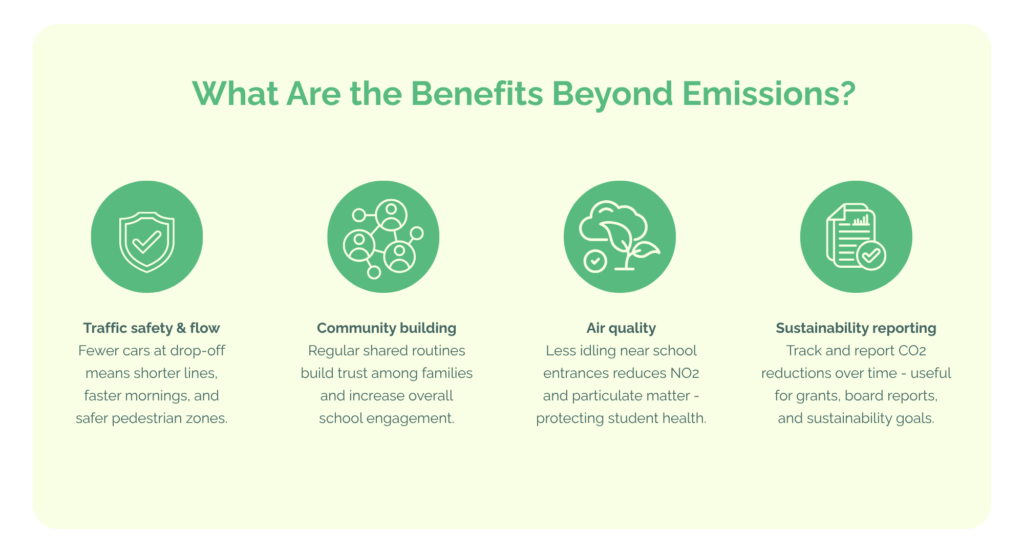 What Are the Benefits Beyond Emissions?

Traffic safety & flow
Fewer cars at drop-off means shorter lines, faster mornings, and safer pedestrian zones.

Community building
Regular shared routines build trust among families and increase overall school engagement.

Air quality
Less idling near school entrances reduces $NO_2$ and particulate matter - protecting student health.

Sustainability reporting
Track and report $CO_2$ reductions over time - useful for grants, board reports, and sustainability goals.